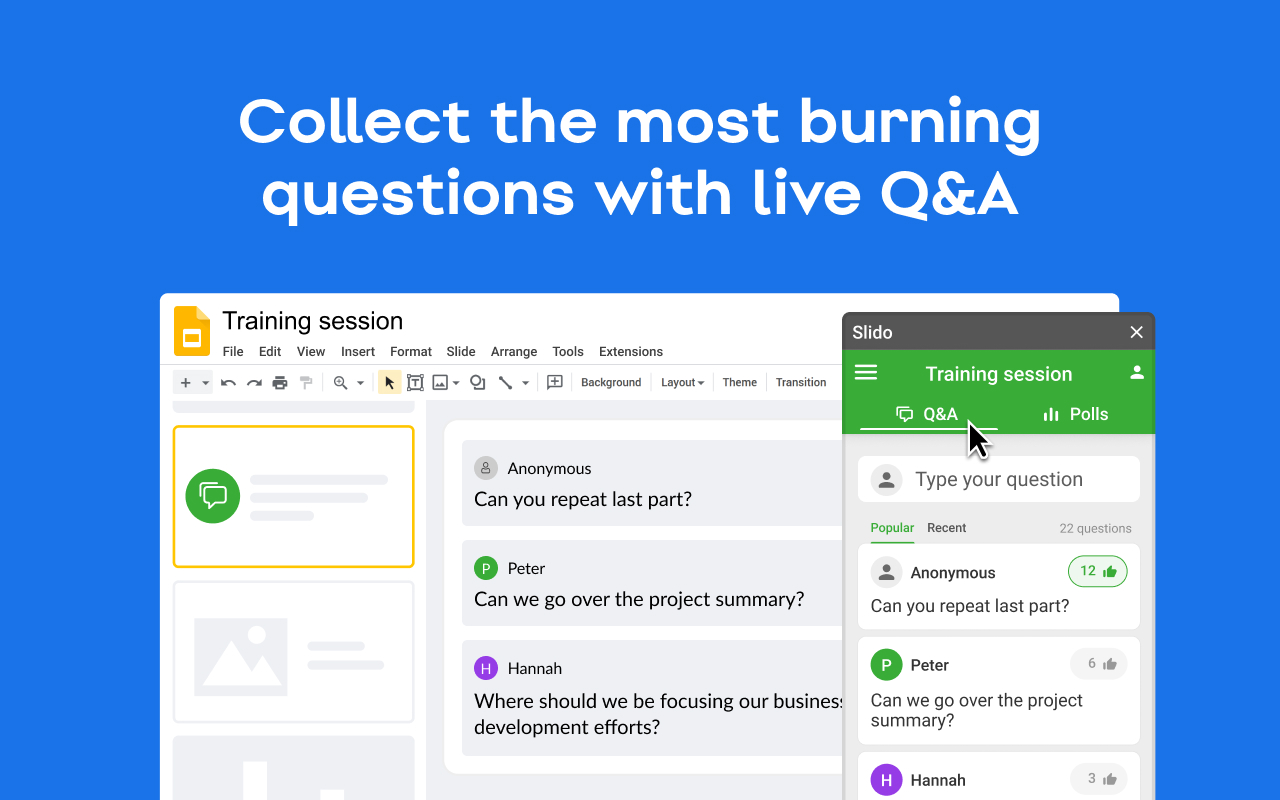 Collect the most burning questions with live Q&A

Training session

File Edit View Insert Format Slide Arrange Tools Extensions

Background Layout Theme Transition

Anonymous
Can you repeat last part?

P Peter
Can we go over the project summary?

H Hannah
Where should we be focusing our business development efforts?

Slido

Training session

Q&A Polls

Type your question

Popular Recent 22 questions

Anonymous 12
Can you repeat last part?

P Peter 6
Can we go over the project summary?

H Hannah 3